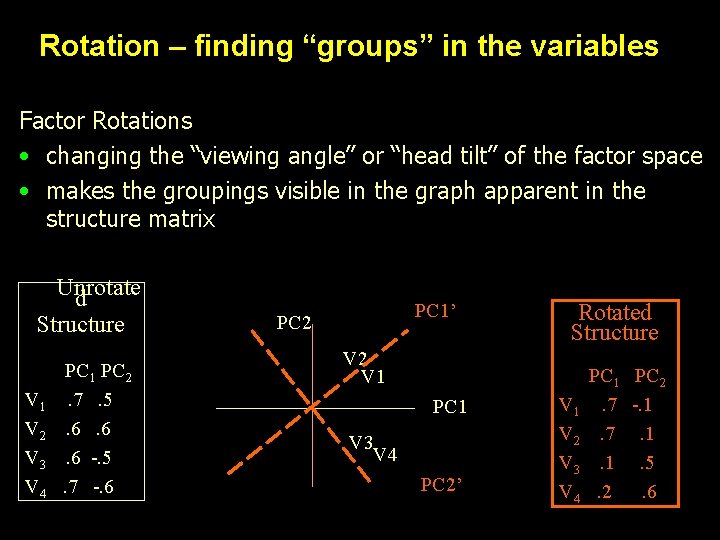 Rotation – finding “groups” in the variables

Factor Rotations

• changing the “viewing angle” or “head tilt” of the factor space

• makes the groupings visible in the graph apparent in the structure matrix

Unrotated Structure

| | $PC_1$ | $PC_2$ |
|---|---|---|
| $V_1$ | .7 | .5 |
| $V_2$ | .6 | .6 |
| $V_3$ | .6 | -.5 |
| $V_4$ | .7 | -.6 |

PC2
PC1’
V2
V1
PC1
V3
V4
PC2’

Rotated Structure

| | $PC_1$ | $PC_2$ |
|---|---|---|
| $V_1$ | .7 | -.1 |
| $V_2$ | .7 | .1 |
| $V_3$ | .1 | .5 |
| $V_4$ | .2 | .6 |